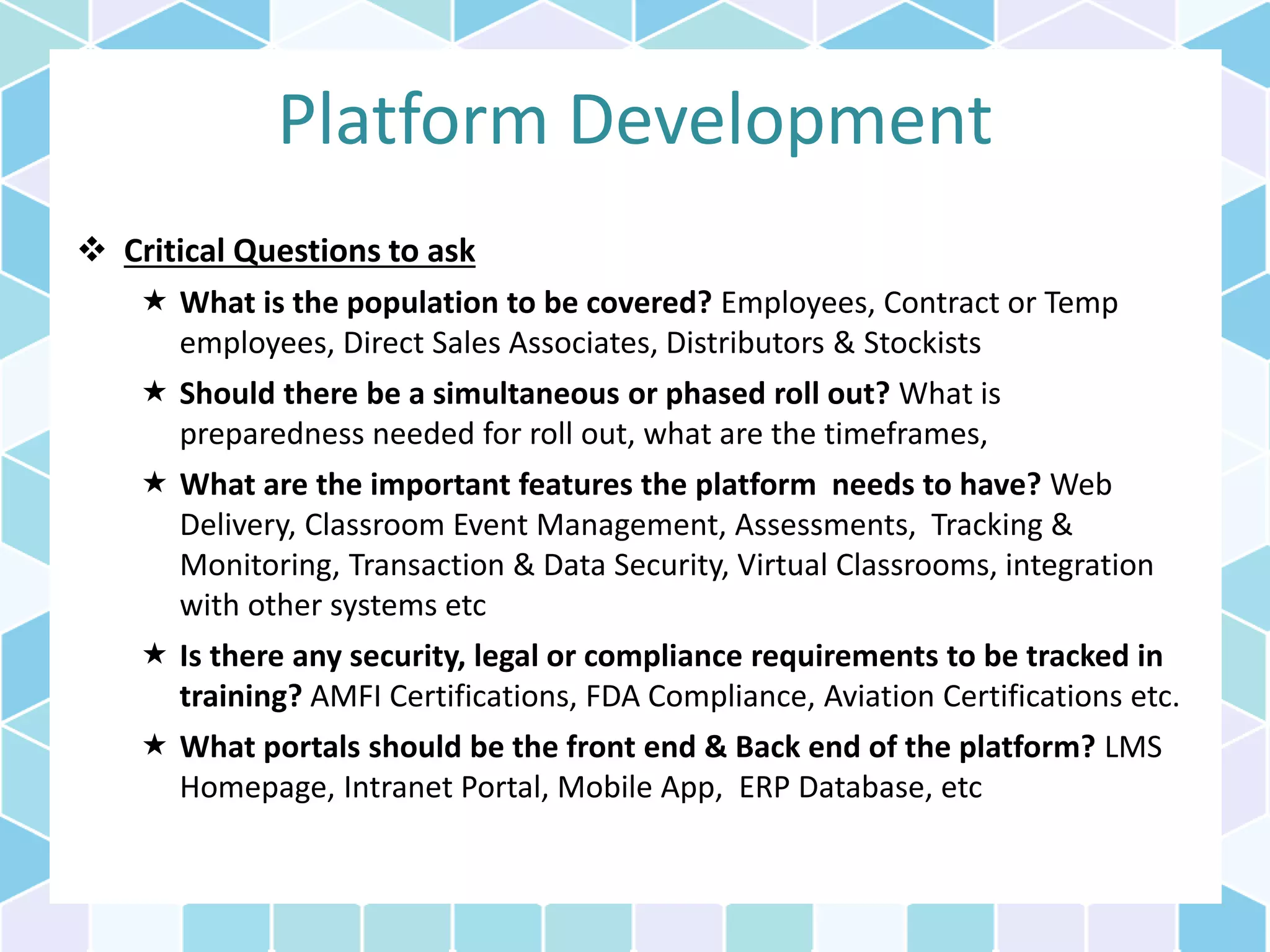 Platform Development

❖ Critical Questions to ask

★ What is the population to be covered? Employees, Contract or Temp employees, Direct Sales Associates, Distributors & Stockists

★ Should there be a simultaneous or phased roll out? What is preparedness needed for roll out, what are the timeframes,

★ What are the important features the platform needs to have? Web Delivery, Classroom Event Management, Assessments, Tracking & Monitoring, Transaction & Data Security, Virtual Classrooms, integration with other systems etc

★ Is there any security, legal or compliance requirements to be tracked in training? AMFI Certifications, FDA Compliance, Aviation Certifications etc.

★ What portals should be the front end & Back end of the platform? LMS Homepage, Intranet Portal, Mobile App, ERP Database, etc